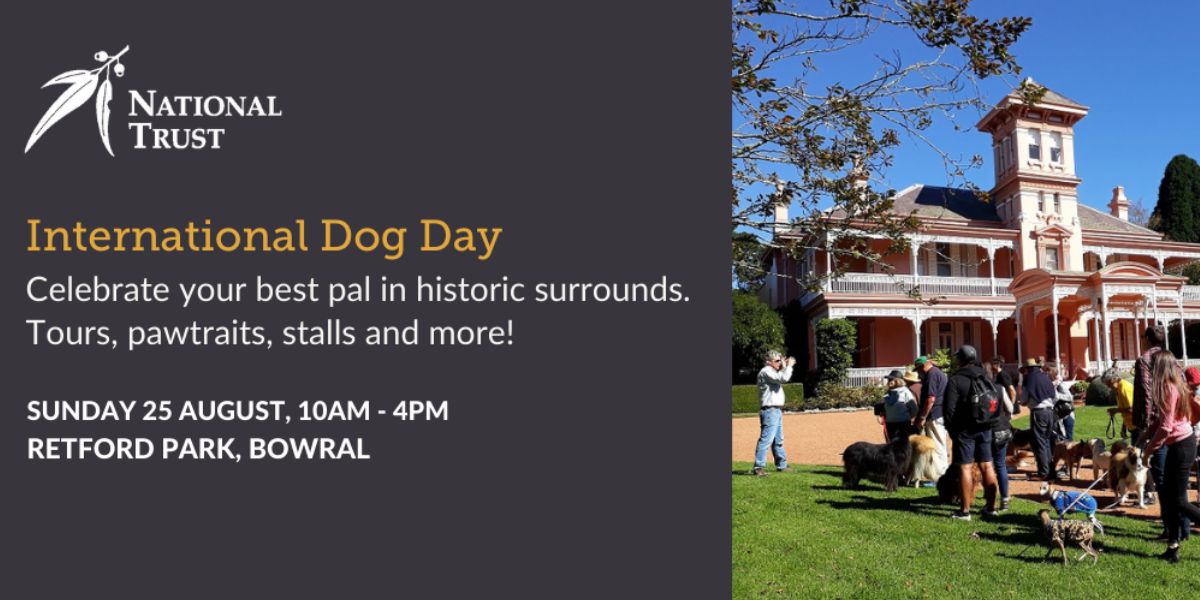 NATIONAL TRUST

International Dog Day

Celebrate your best pal in historic surrounds. Tours, pawtraits, stalls and more!

SUNDAY 25 AUGUST, 10AM - 4PM
RETFORD PARK, BOWRAL